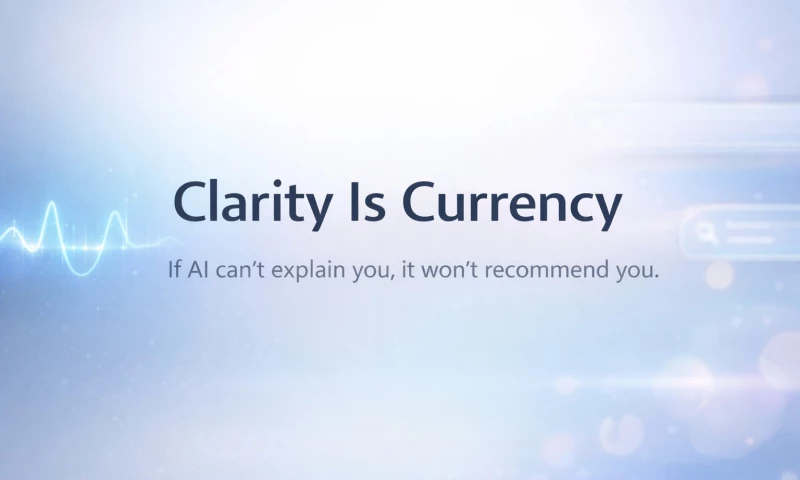 Clarity Is Currency

If AI can’t explain you, it won’t recommend you.